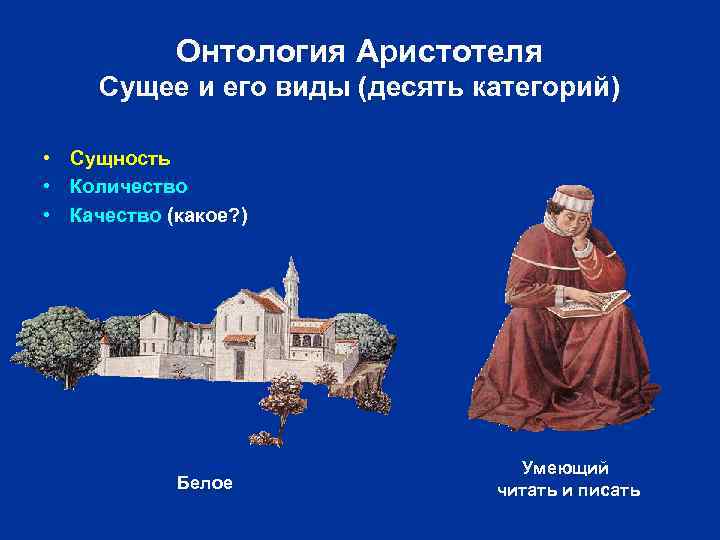 Онтология Аристотеля
Сущее и его виды (десять категорий)

• Сущность
• Количество
• Качество (какое?)

Белое

Умеющий читать и писать